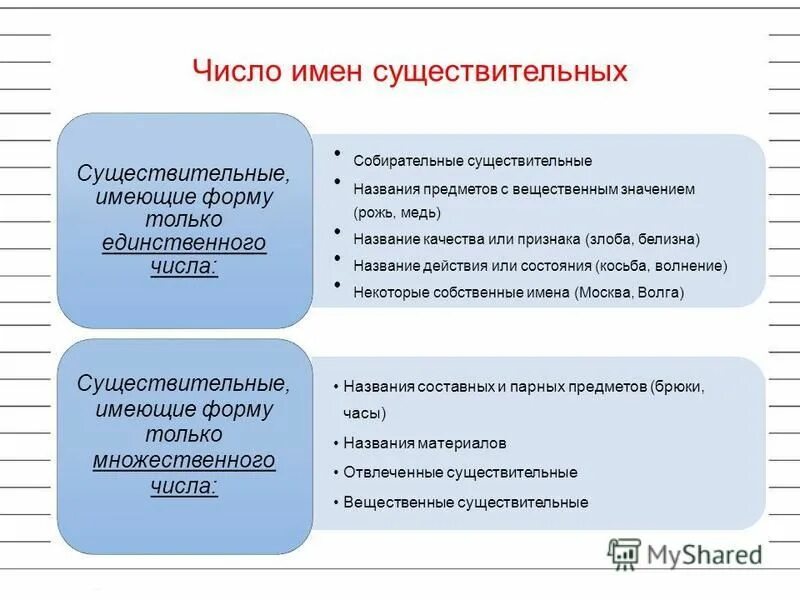 Число имен существительных

Существительные, имеющие форму только единственного числа:

• Собирательные существительные
• Названия предметов с вещественным значением (рожь, медь)
• Название качества или признака (злоба, белизна)
• Название действия или состояния (косьба, волнение)
• Некоторые собственные имена (Москва, Волга)

Существительные, имеющие форму только множественного числа:

• Названия составных и парных предметов (брюки, часы)
• Названия материалов
• Отвлеченные существительные
• Вещественные существительные

MyShared